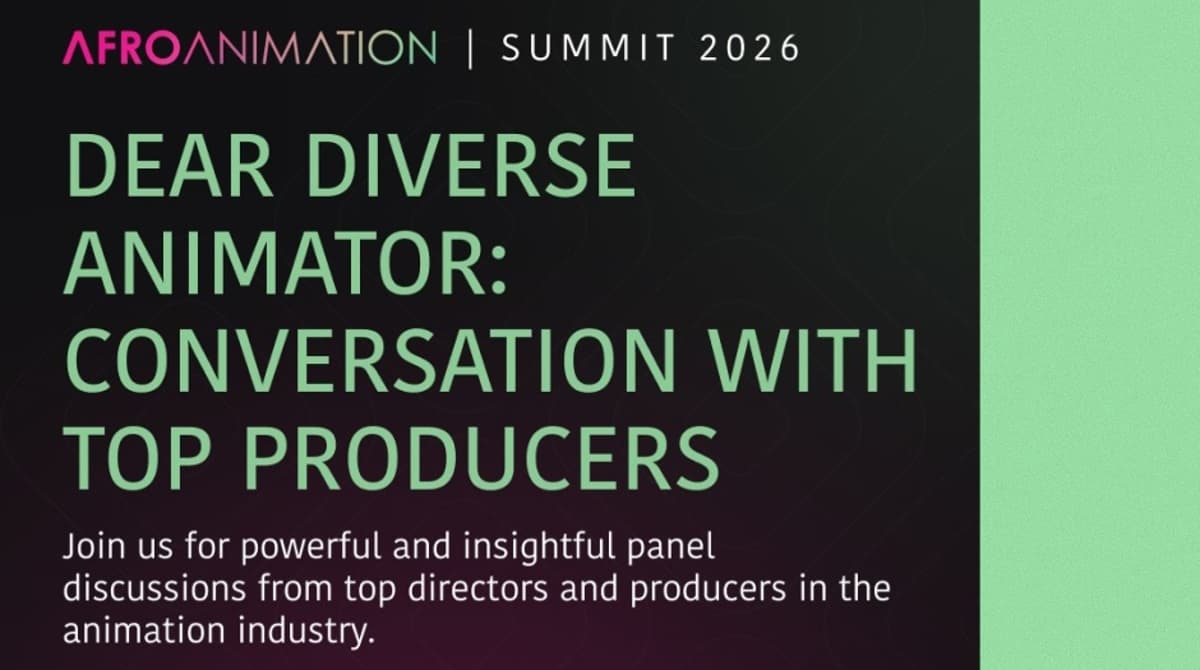 AFROANIMATION | SUMMIT 2026

DEAR DIVERSE ANIMATOR: CONVERSATION WITH TOP PRODUCERS

Join us for powerful and insightful panel discussions from top directors and producers in the animation industry.